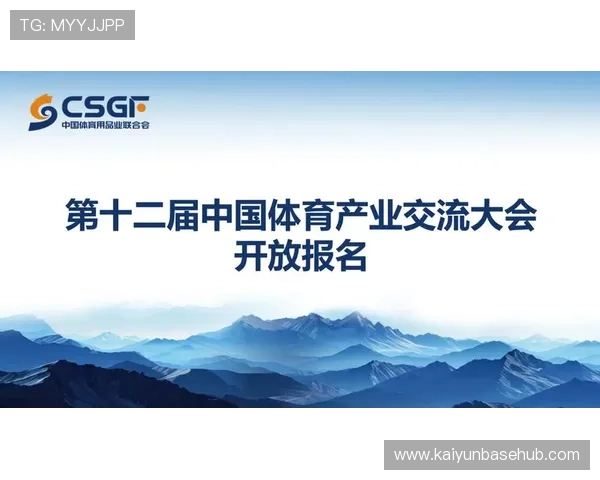 TG: MYYJJPP

CSGF
中国体育用品业联合会

第十二届中国体育产业交流大会
开放报名

www.kaiyunbasehub.com